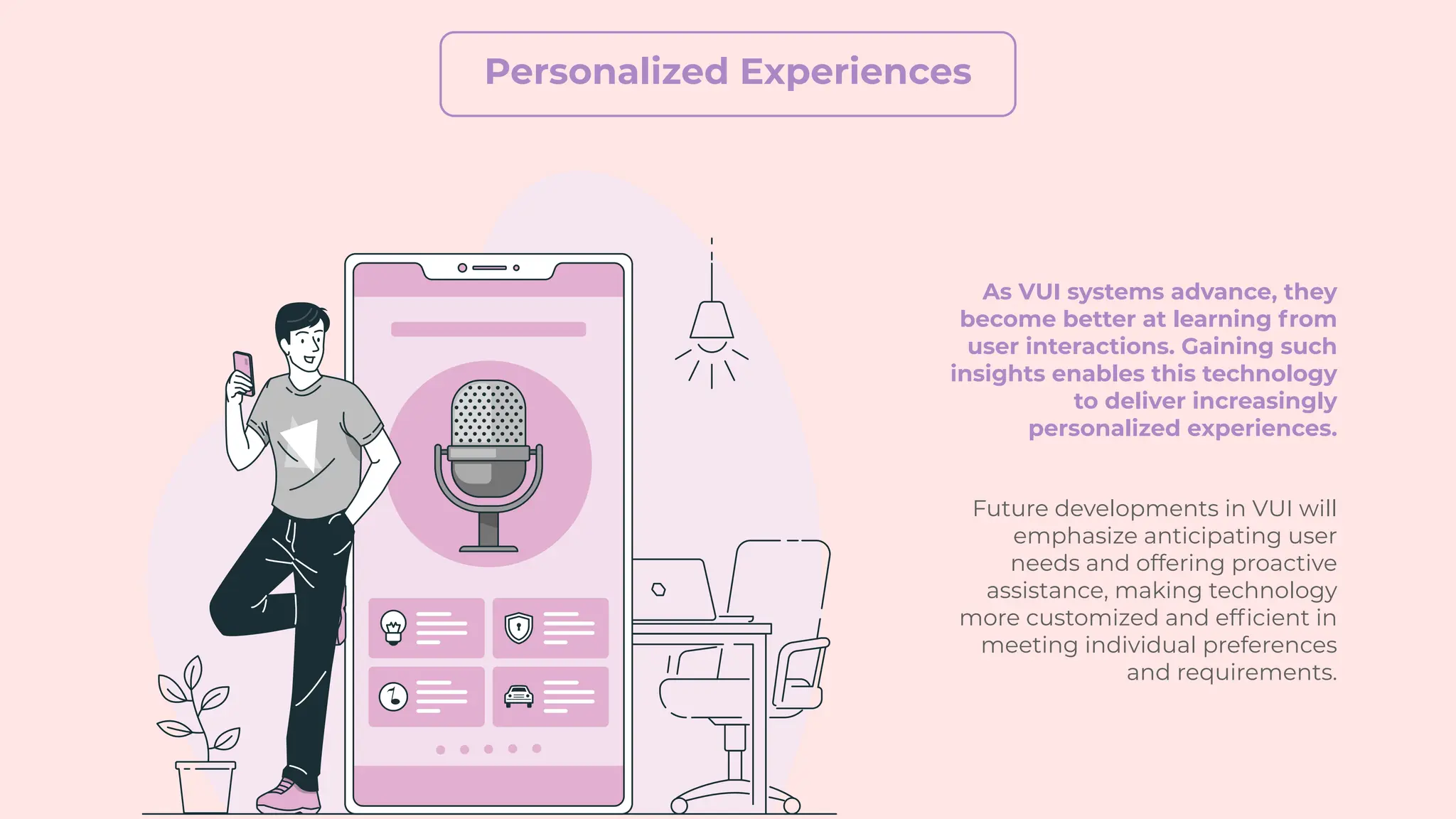 Personalized Experiences

As VUI systems advance, they become better at learning from user interactions. Gaining such insights enables this technology to deliver increasingly personalized experiences.

Future developments in VUI will emphasize anticipating user needs and offering proactive assistance, making technology more customized and efficient in meeting individual preferences and requirements.